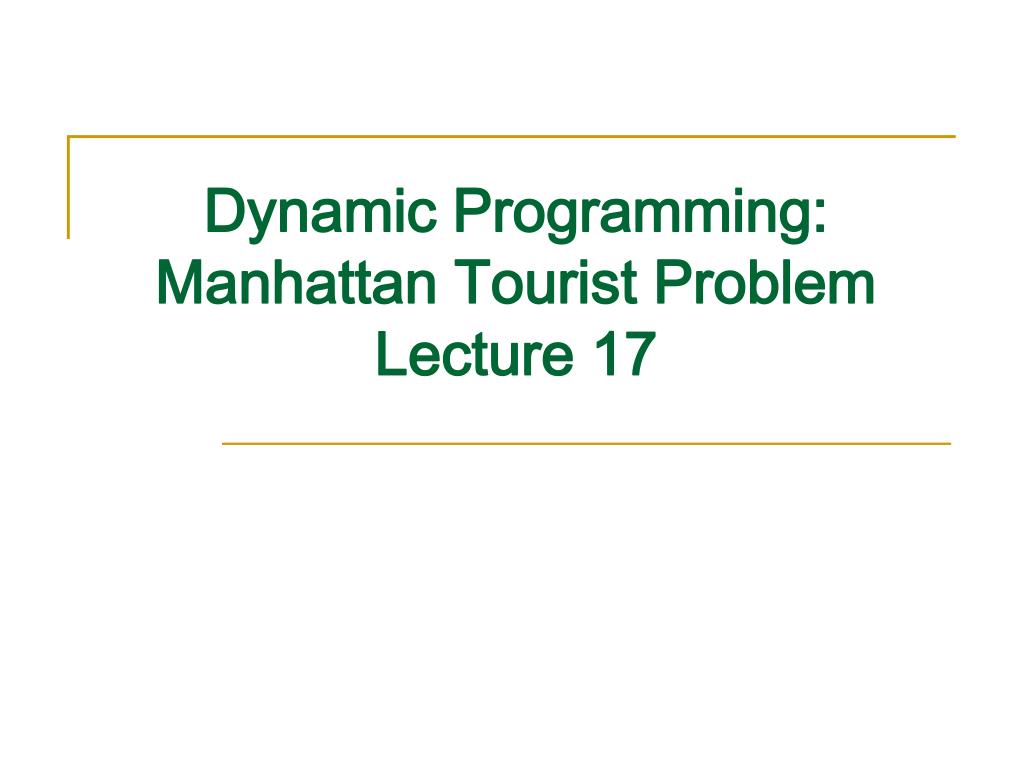 Dynamic Programming:
Manhattan Tourist Problem
Lecture 17